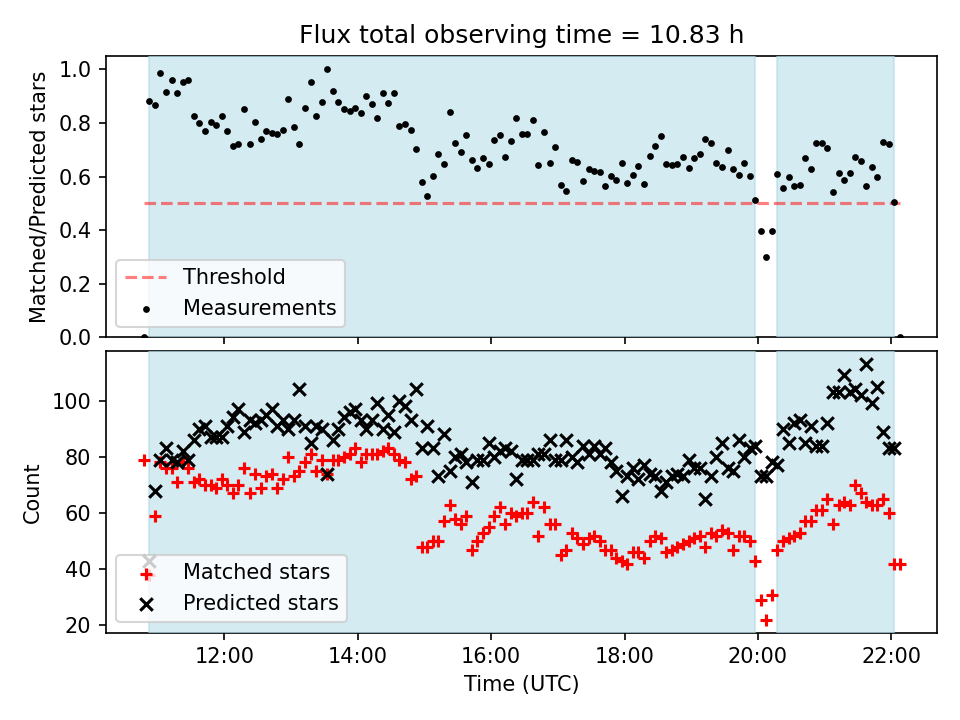 Flux total observing time = 10.83 h

Matched/Predicted stars

1.0
0.8
0.6
0.4
0.2
0.0

Threshold
Measurements

Count

100
80
60
40
20

Matched stars
Predicted stars

12:00
14:00
16:00
18:00
20:00
22:00

Time (UTC)